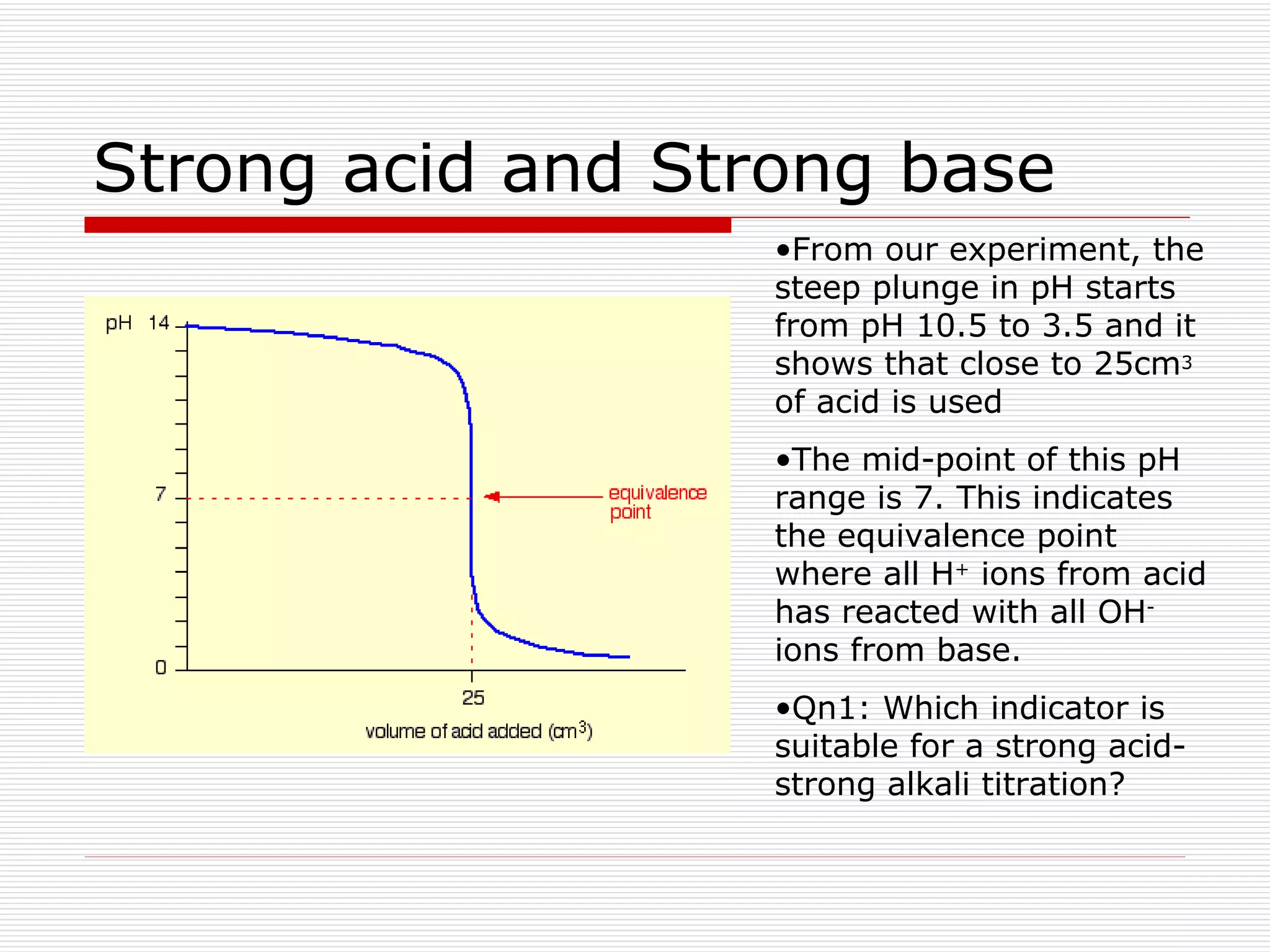 Strong acid and Strong base

pH 14

7

0

25

volume of acid added ($cm^3$)

equivalence point

•From our experiment, the steep plunge in pH starts from pH 10.5 to 3.5 and it shows that close to $25cm^3$ of acid is used

•The mid-point of this pH range is 7. This indicates the equivalence point where all $H^+$ ions from acid has reacted with all $OH^-$ ions from base.

•Qn1: Which indicator is suitable for a strong acid-strong alkali titration?